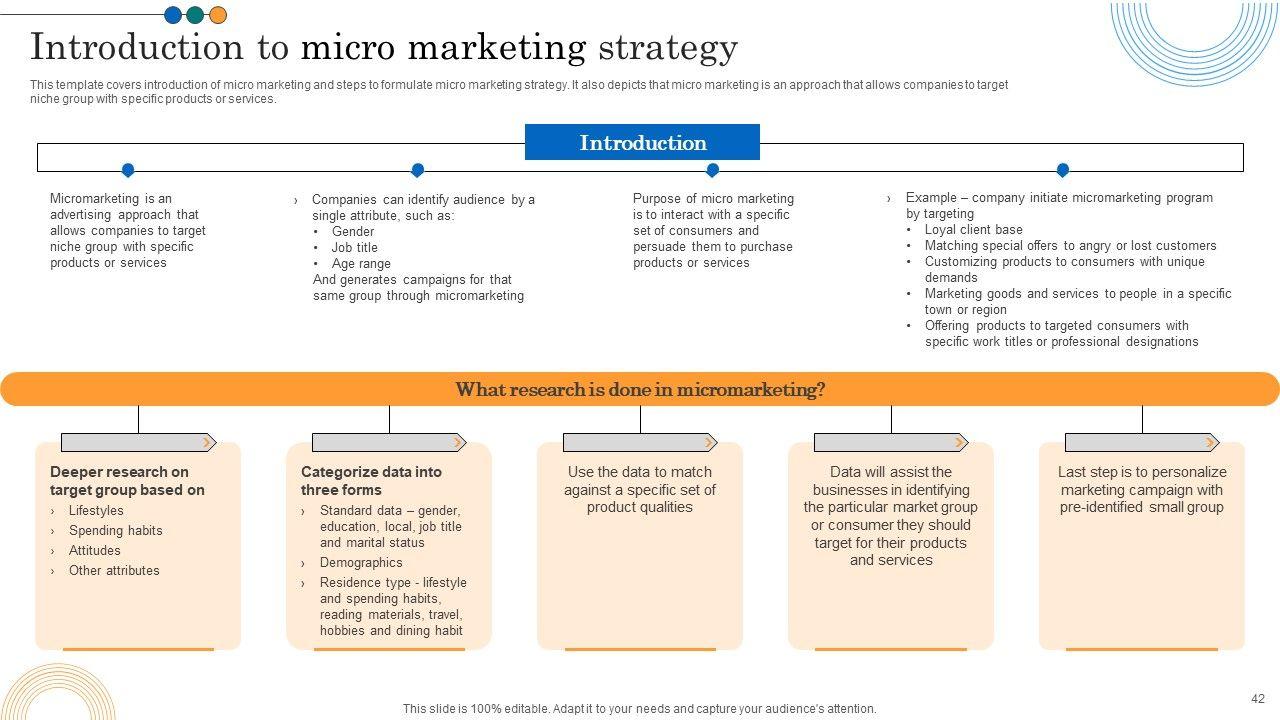 Introduction to micro marketing strategy

This template covers introduction of micro marketing and steps to formulate micro marketing strategy. It also depicts that micro marketing is an approach that allows companies to target niche group with specific products or services.

Introduction

Micromarketing is an advertising approach that allows companies to target niche group with specific products or services

› Companies can identify audience by a single attribute, such as:
• Gender
• Job title
• Age range
And generates campaigns for that same group through micromarketing

Purpose of micro marketing is to interact with a specific set of consumers and persuade them to purchase products or services

› Example – company initiate micromarketing program by targeting
• Loyal client base
• Matching special offers to angry or lost customers
• Customizing products to consumers with unique demands
• Marketing goods and services to people in a specific town or region
• Offering products to targeted consumers with specific work titles or professional designations

What research is done in micromarketing?

Deeper research on target group based on
› Lifestyles
› Spending habits
› Attitudes
› Other attributes

Categorize data into three forms
› Standard data – gender, education, local, job title and marital status
› Demographics
› Residence type - lifestyle and spending habits, reading materials, travel, hobbies and dining habit

Use the data to match against a specific set of product qualities

Data will assist the businesses in identifying the particular market group or consumer they should target for their products and services

Last step is to personalize marketing campaign with pre-identified small group

This slide is 100% editable. Adapt it to your needs and capture your audience's attention.

42